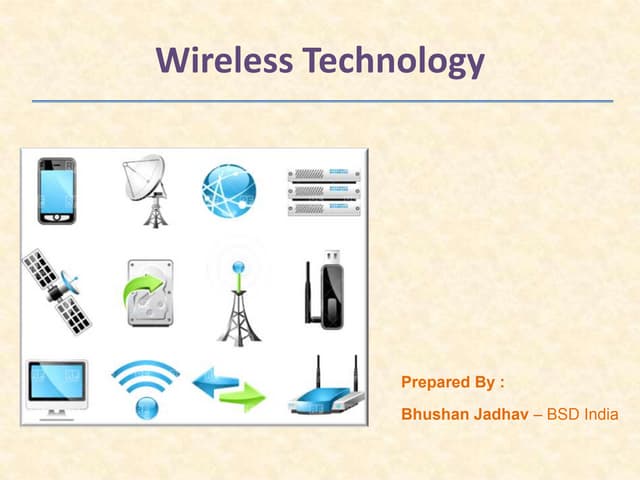 Wireless Technology

Prepared By :

Bhushan Jadhav – BSD India